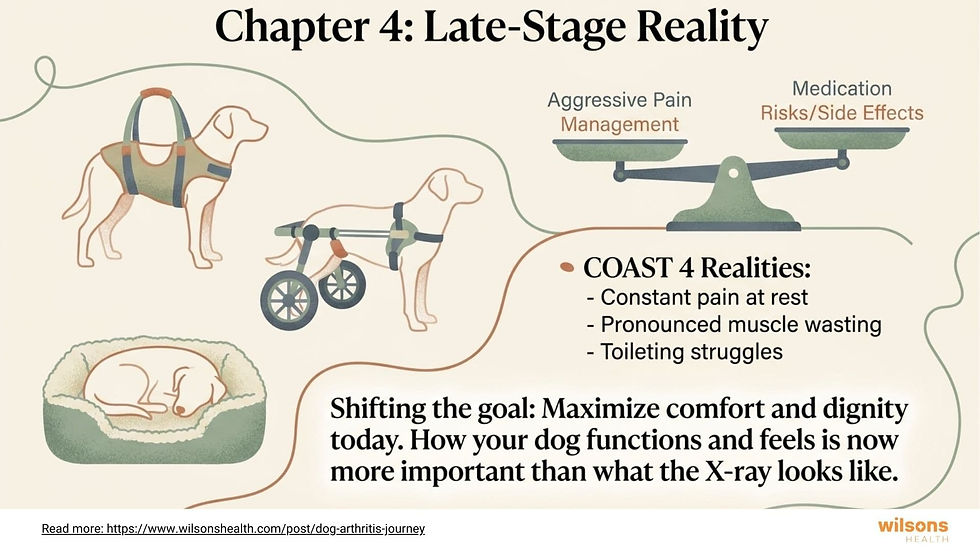 Chapter 4: Late-Stage Reality

Aggressive Pain Management

Medication Risks/Side Effects

COAST 4 Realities:
- Constant pain at rest
- Pronounced muscle wasting
- Toileting struggles

Shifting the goal: Maximize comfort and dignity today. How your dog functions and feels is now more important than what the X-ray looks like.

Read more: https://www.wilsonshealth.com/post/dog-arthritis-journey

wilsons HEALTH